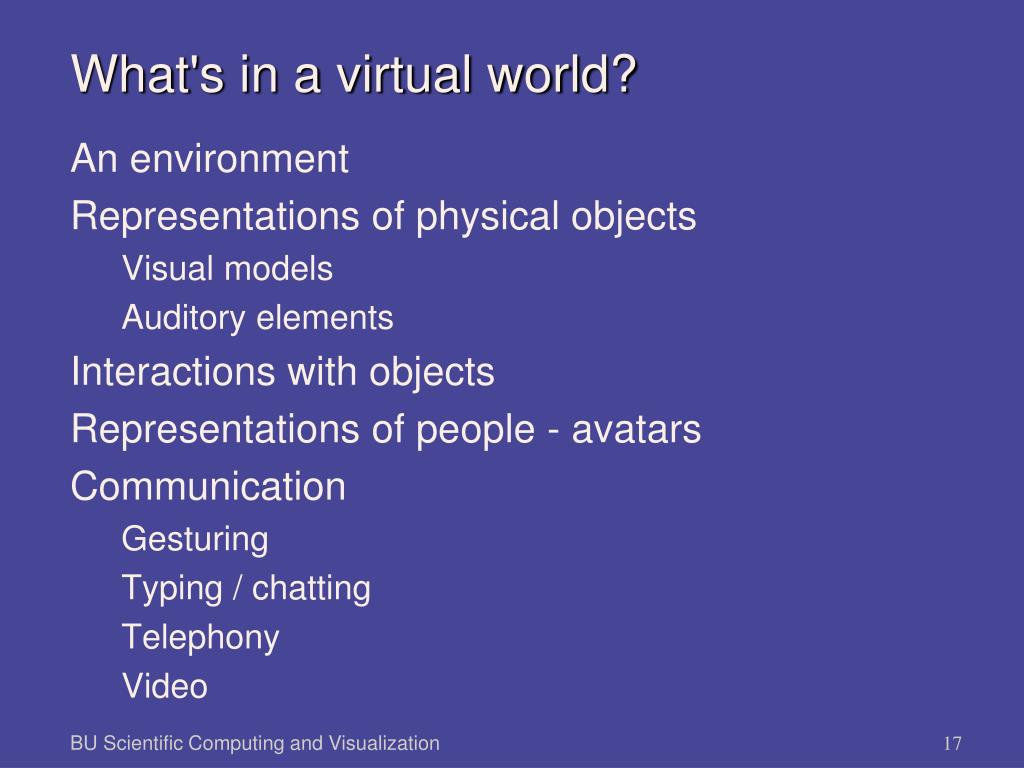 What's in a virtual world?

An environment

Representations of physical objects

Visual models

Auditory elements

Interactions with objects

Representations of people - avatars

Communication

Gesturing

Typing / chatting

Telephony

Video

BU Scientific Computing and Visualization

17